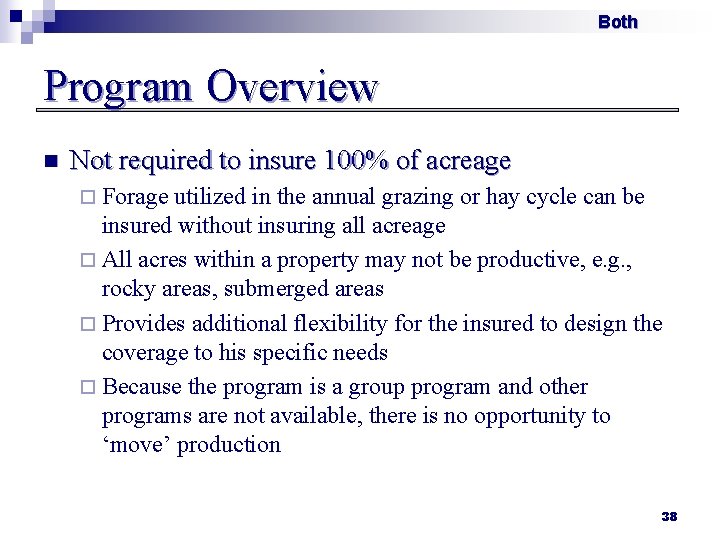 Both

Program Overview

Not required to insure 100% of acreage

Forage utilized in the annual grazing or hay cycle can be insured without insuring all acreage

All acres within a property may not be productive, e.g., rocky areas, submerged areas

Provides additional flexibility for the insured to design the coverage to his specific needs

Because the program is a group program and other programs are not available, there is no opportunity to ‘move’ production

38